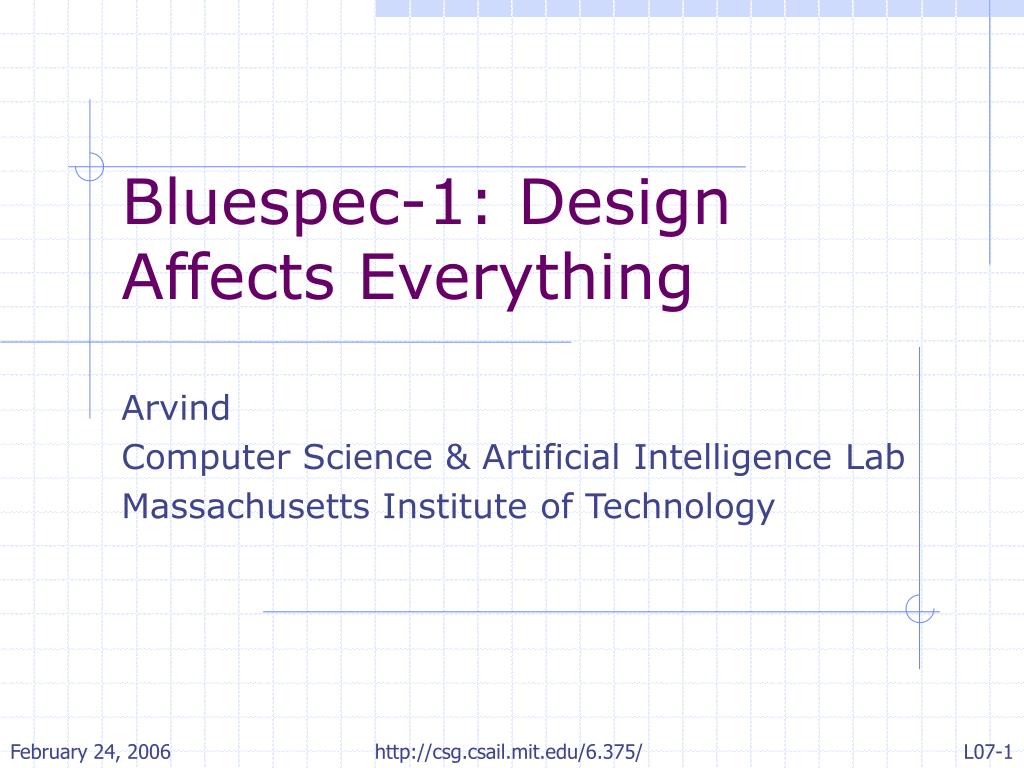 Bluespec-1: Design Affects Everything

Arvind
Computer Science & Artificial Intelligence Lab
Massachusetts Institute of Technology

February 24, 2006

http://csg.csail.mit.edu/6.375/

L07-1